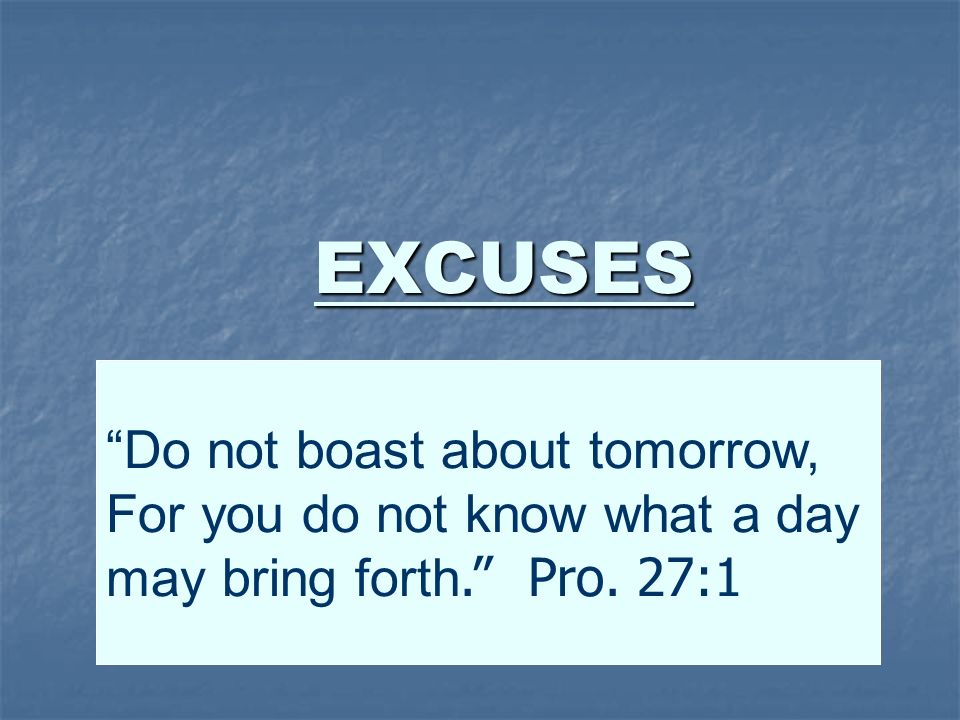 EXCUSES

“Do not boast about tomorrow, For you do not know what a day may bring forth.” Pro. 27:1